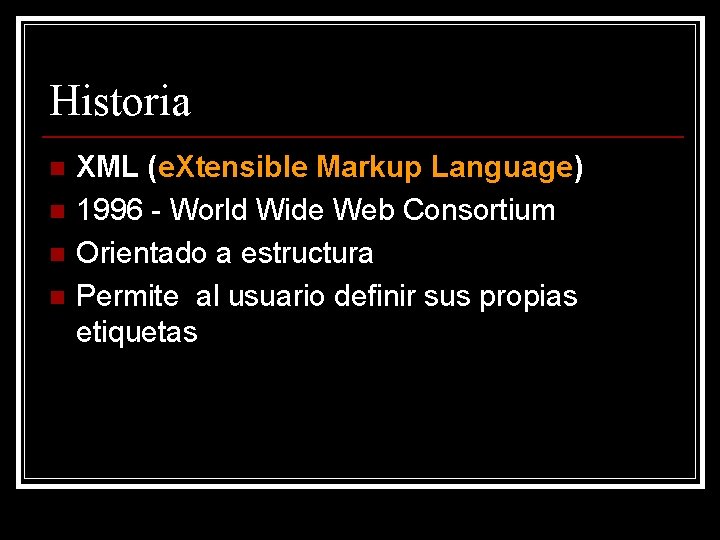 Historia

- XML (eXtensible Markup Language)
- 1996 - World Wide Web Consortium
- Orientado a estructura
- Permite al usuario definir sus propias etiquetas